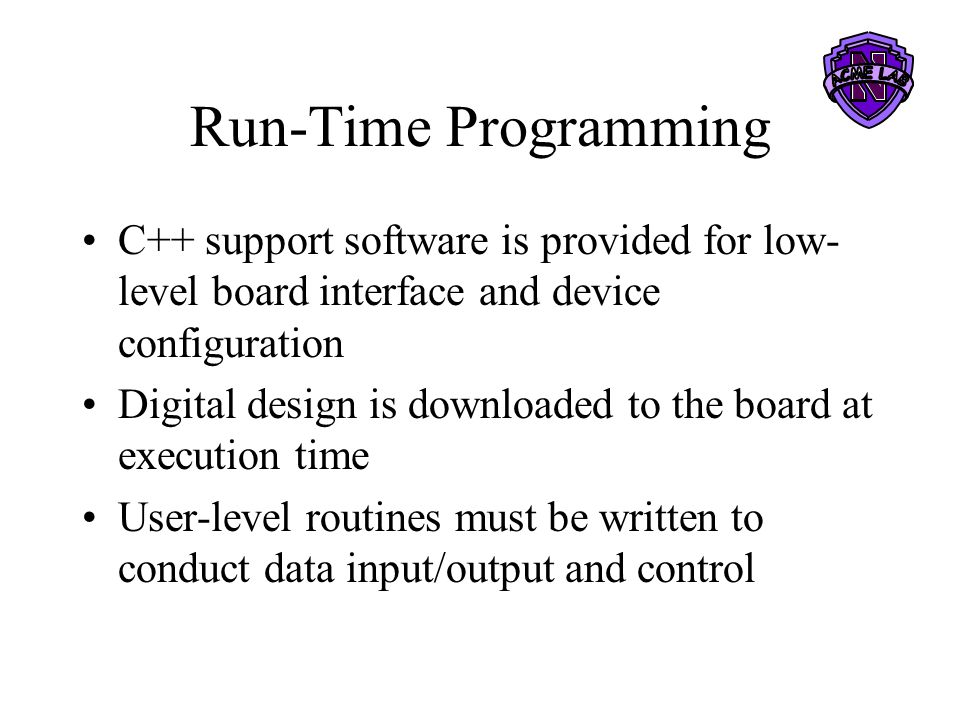 ACME LAB
N

Run-Time Programming

• C++ support software is provided for low-level board interface and device configuration

• Digital design is downloaded to the board at execution time

• User-level routines must be written to conduct data input/output and control